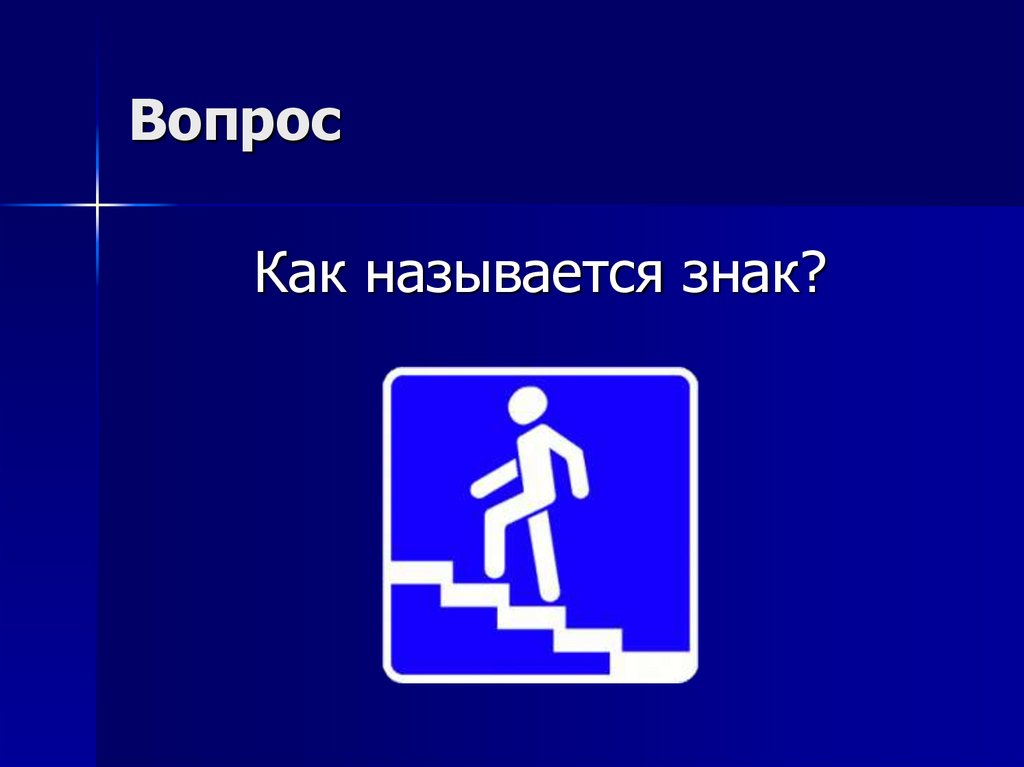 Вопрос

Как называется знак?